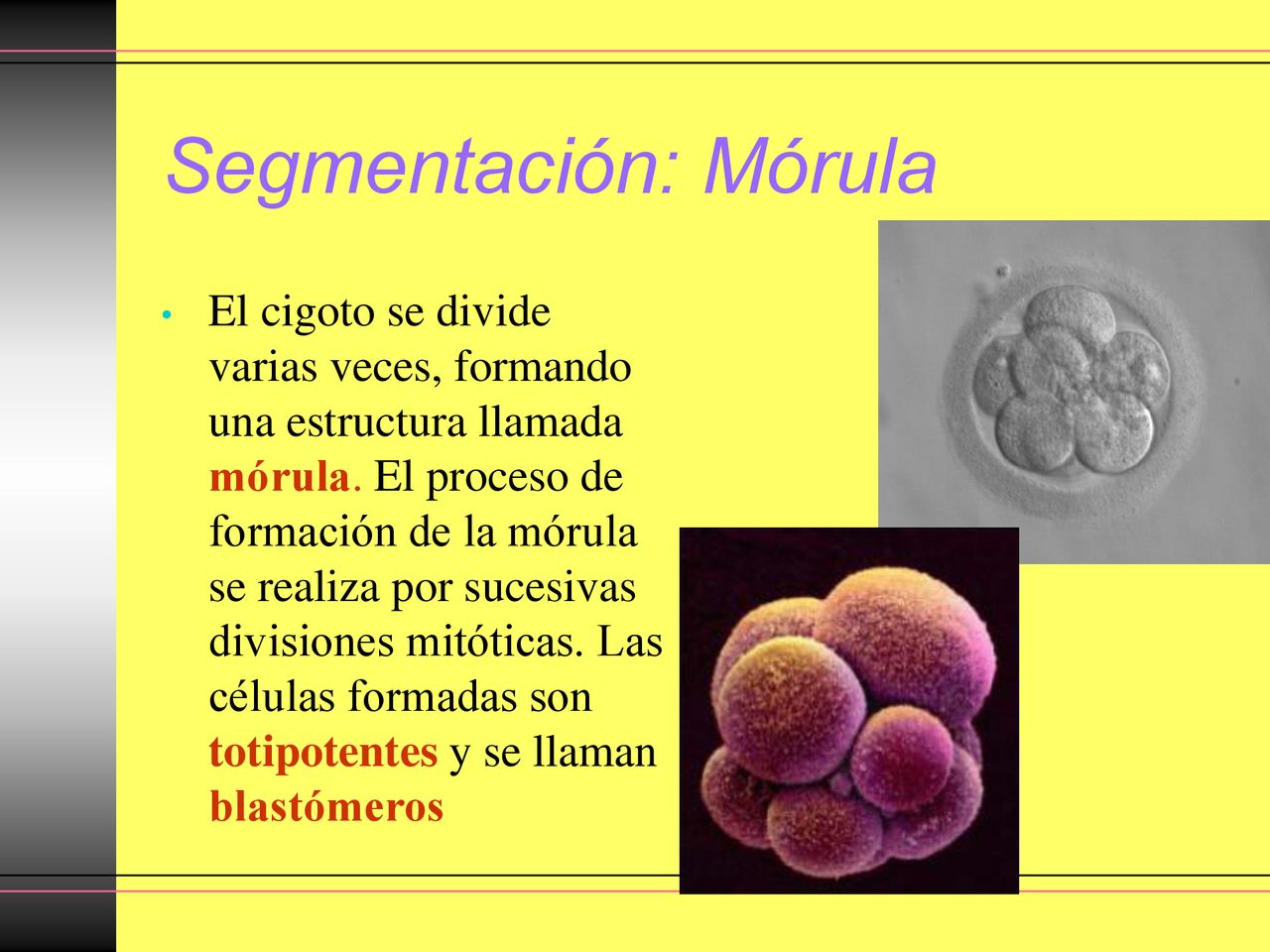 Segmentación: Mórula

• El cigoto se divide varias veces, formando una estructura llamada mórula. El proceso de formación de la mórula se realiza por sucesivas divisiones mitóticas. Las células formadas son totipotentes y se llaman blastómeros